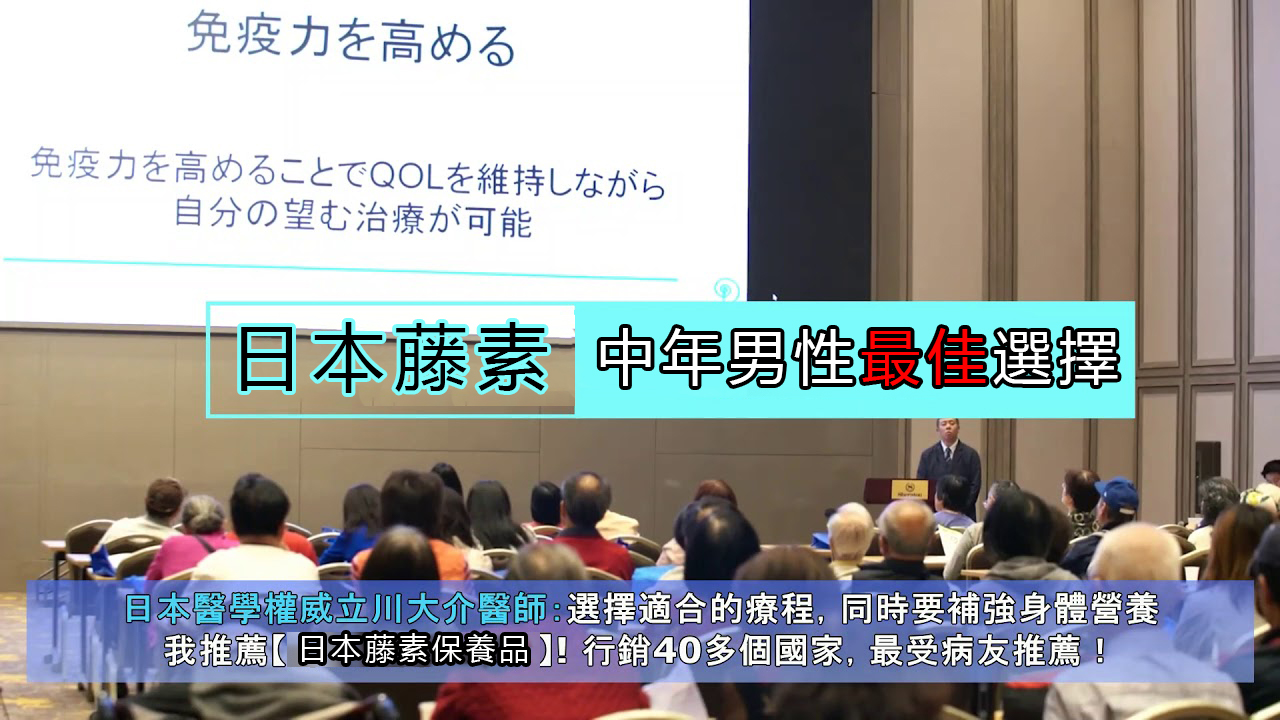 免疫力を高める

免疫力を高めることでQOLを維持しながら
自分の望む治療が可能

日本藤素 中年男性最佳選擇

日本醫學權威立川大介醫師：選擇適合的療程，同時要補強身體營養
我推薦【日本藤素保養品】！行銷40多個國家，最受病友推薦！